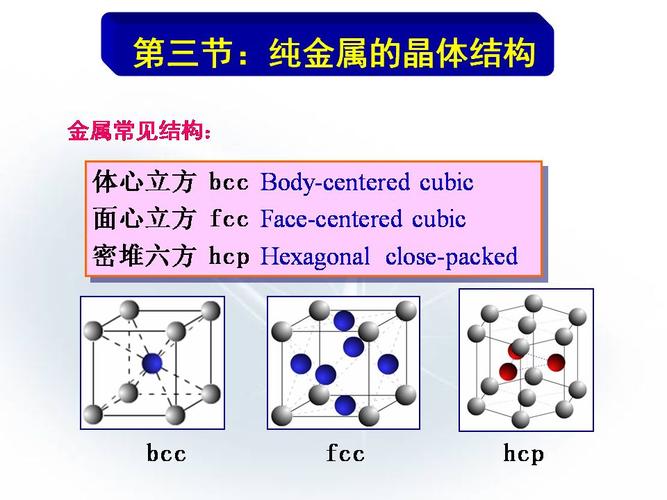 第三节：纯金属的晶体结构

金属常见结构：

体心立方 bcc Body-centered cubic
面心立方 fcc Face-centered cubic
密堆六方 hcp Hexagonal close-packed

bcc

fcc

hcp